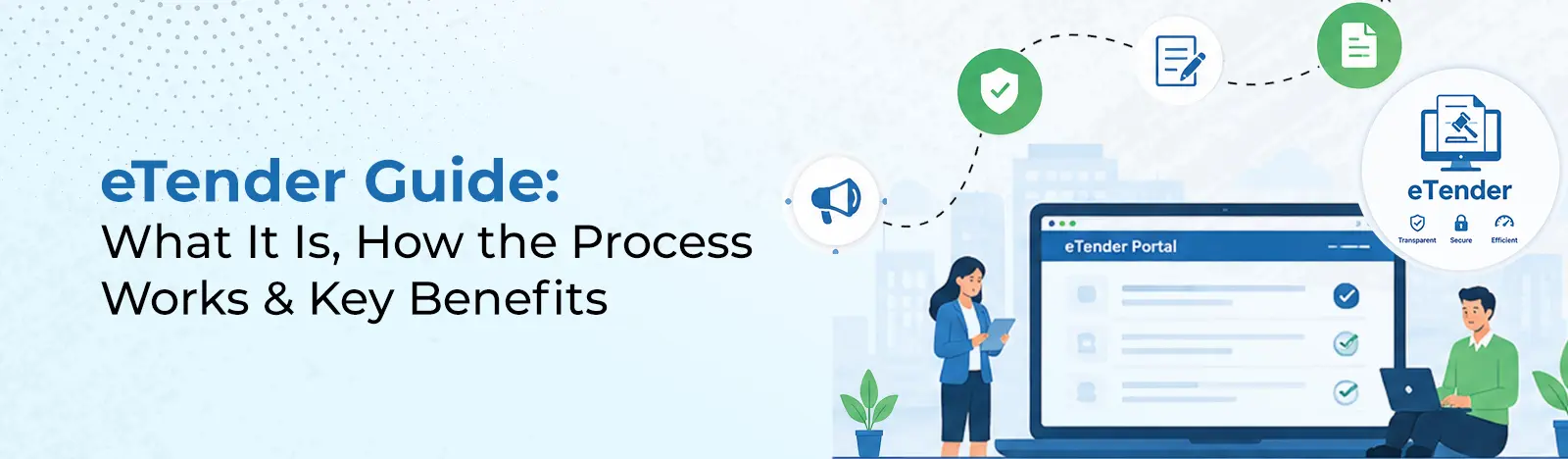 eTender Guide:
What It Is, How the Process Works & Key Benefits

eTender Portal

eTender
Transparent Secure Efficient